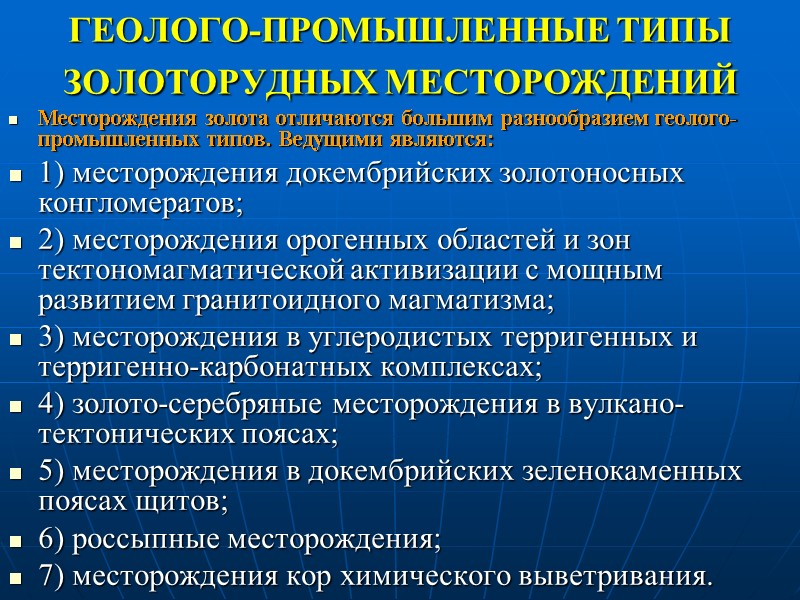 ГЕОЛОГО-ПРОМЫШЛЕННЫЕ ТИПЫ ЗОЛОТОРУДНЫХ МЕСТОРОЖДЕНИЙ

Месторождения золота отличаются большим разнообразием геолого-промышленных типов. Ведущими являются:

1) месторождения докембрийских золотоносных конгломератов;

2) месторождения орогенных областей и зон тектономагматической активизации с мощным развитием гранитоидного магматизма;

3) месторождения в углеродистых терригенных и терригенно-карбонатных комплексах;

4) золото-серебряные месторождения в вулкано-тектонических поясах;

5) месторождения в докембрийских зеленокаменных поясах щитов;

6) россыпные месторождения;

7) месторождения кор химического выветривания.